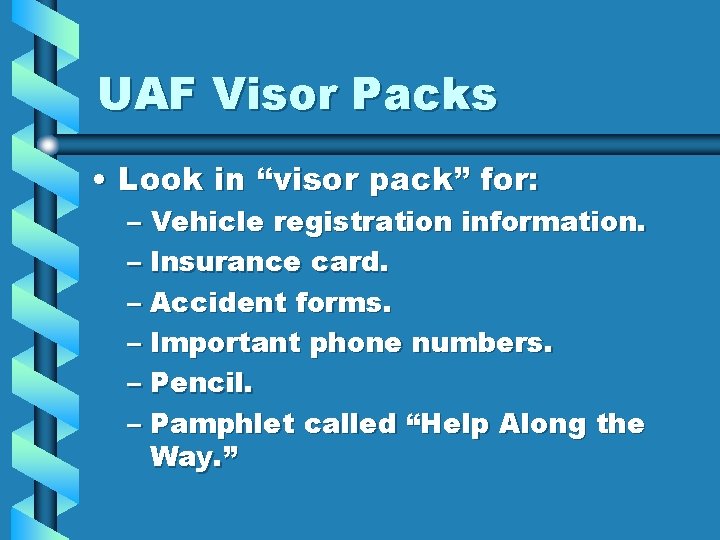 UAF Visor Packs

• Look in “visor pack” for:
– Vehicle registration information.
– Insurance card.
– Accident forms.
– Important phone numbers.
– Pencil.
– Pamphlet called “Help Along the Way.”